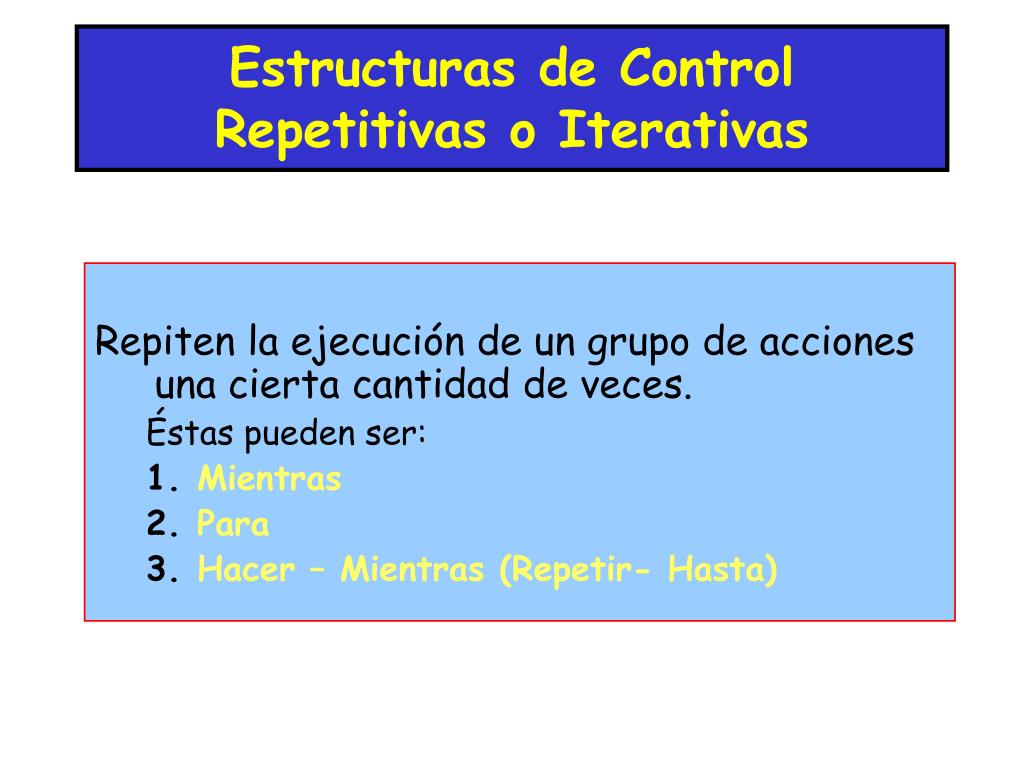 Estructuras de Control
Repetitivas o Iterativas

Repiten la ejecución de un grupo de acciones una cierta cantidad de veces.

Éstas pueden ser:

1. Mientras
2. Para
3. Hacer – Mientras (Repetir- Hasta)